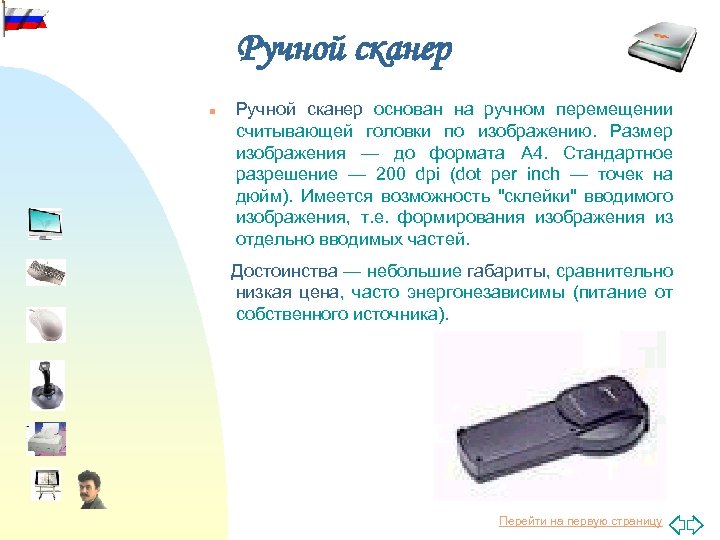 Ручной сканер

Ручной сканер основан на ручном перемещении считывающей головки по изображению. Размер изображения — до формата А4. Стандартное разрешение — 200 dpi (dot per inch — точек на дюйм). Имеется возможность "склейки" вводимого изображения, т.е. формирования изображения из отдельно вводимых частей.

Достоинства — небольшие габариты, сравнительно низкая цена, часто энергонезависимы (питание от собственного источника).

Перейти на первую страницу